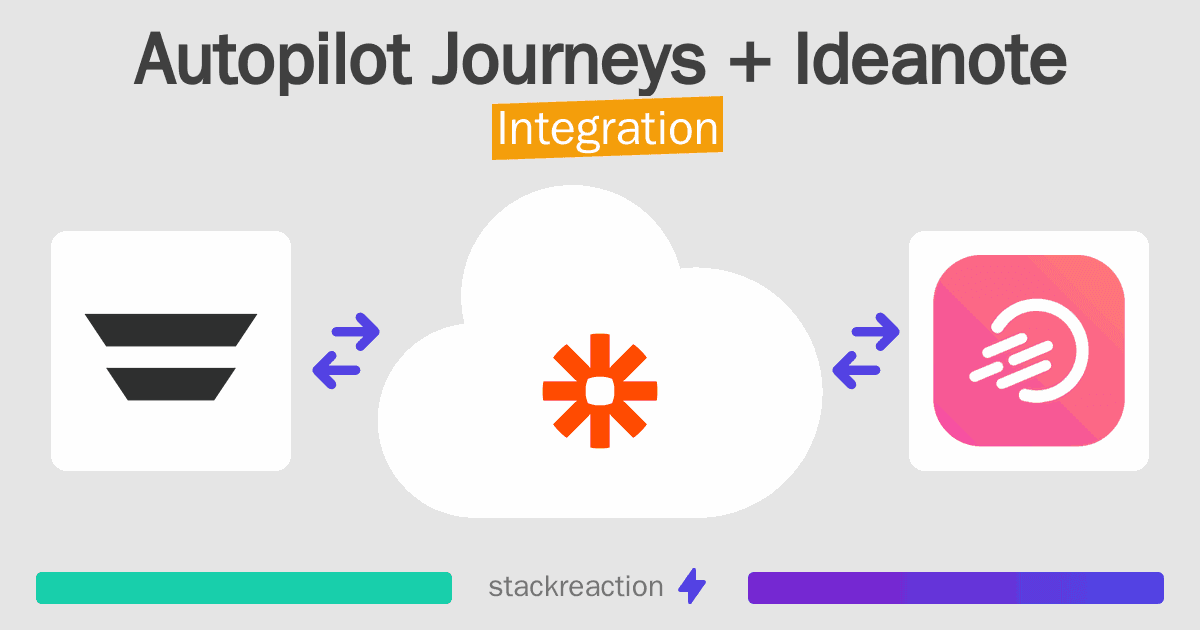 Autopilot Journeys + Ideanote
Integration

stackreaction